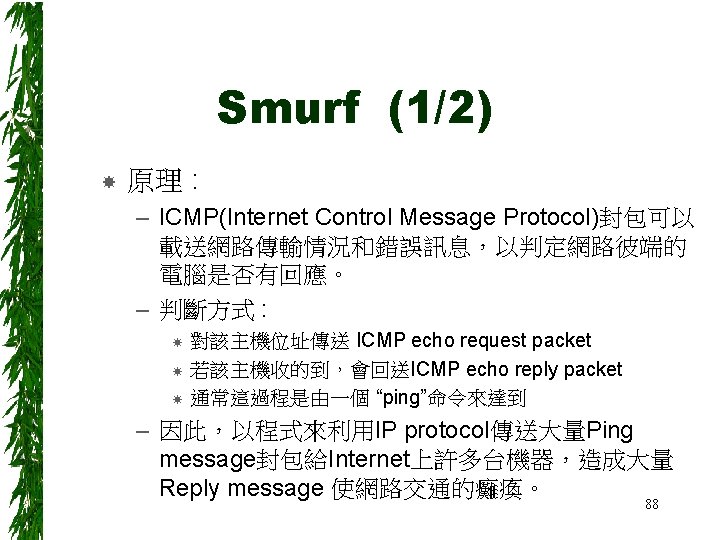 Smurf (1/2)

原理：

– ICMP(Internet Control Message Protocol)封包可以載送網路傳輸情況和錯誤訊息，以判定網路彼端的電腦是否有回應。

– 判斷方式：

 對該主機位址傳送 ICMP echo request packet

 若該主機收的到，會回送ICMP echo reply packet

 通常這過程是由一個 “ping”命令來達到

– 因此，以程式來利用IP protocol傳送大量Ping message封包給Internet上許多台機器，造成大量Reply message 使網路交通的癱瘓。

88